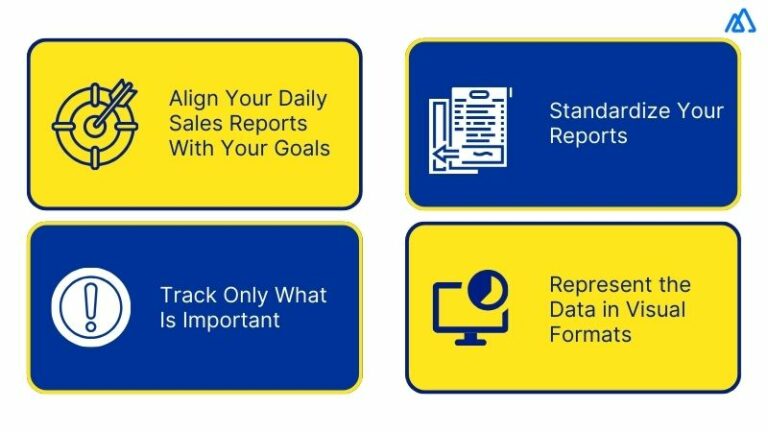 Align Your Daily Sales Reports With Your Goals

Standardize Your Reports

Track Only What Is Important

Represent the Data in Visual Formats